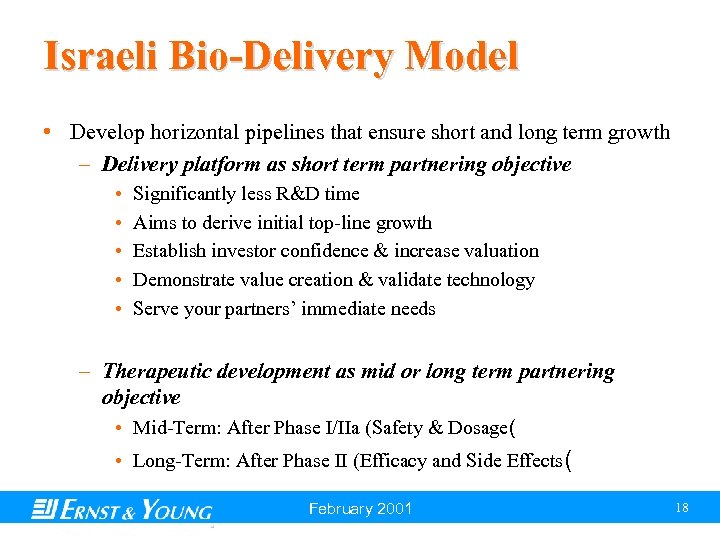 Israeli Bio-Delivery Model

• Develop horizontal pipelines that ensure short and long term growth

– Delivery platform as short term partnering objective

• Significantly less R&D time
• Aims to derive initial top-line growth
• Establish investor confidence & increase valuation
• Demonstrate value creation & validate technology
• Serve your partners' immediate needs

– Therapeutic development as mid or long term partnering objective

• Mid-Term: After Phase I/IIa (Safety & Dosage(
• Long-Term: After Phase II (Efficacy and Side Effects(

ERNST & YOUNG February 2001 18